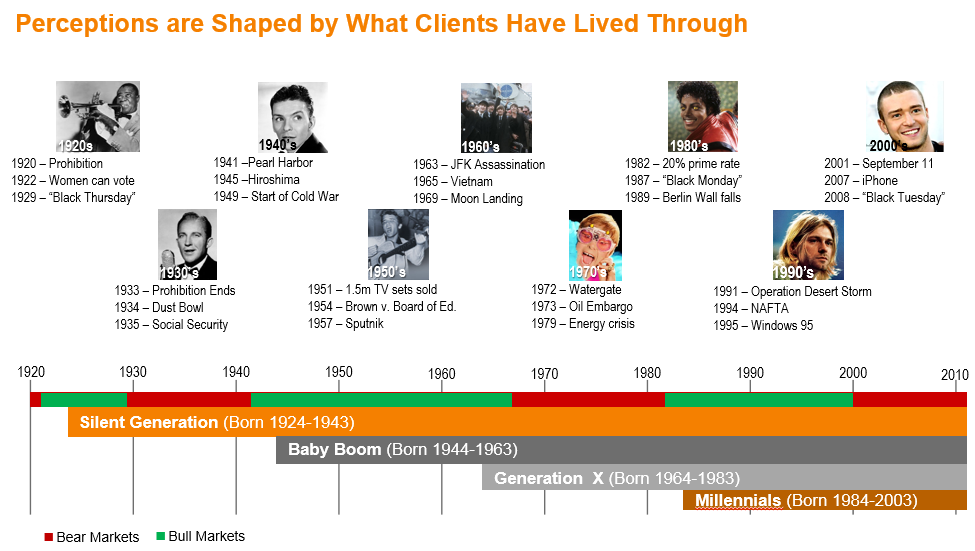 Perceptions are Shaped by What Clients Have Lived Through

1920s
1920 – Prohibition
1922 – Women can vote
1929 – "Black Thursday"

1940's
1941 –Pearl Harbor
1945 –Hiroshima
1949 – Start of Cold War

1960's
1963 – JFK Assassination
1965 – Vietnam
1969 – Moon Landing

1980's
1982 – 20% prime rate
1987 – "Black Monday"
1989 – Berlin Wall falls

2000's
2001 – September 11
2007 – iPhone
2008 – "Black Tuesday"

1930's
1933 – Prohibition Ends
1934 – Dust Bowl
1935 – Social Security

1950's
1951 – 1.5m TV sets sold
1954 – Brown v. Board of Ed.
1957 – Sputnik

1970's
1972 – Watergate
1973 – Oil Embargo
1979 – Energy crisis

1990's
1991 – Operation Desert Storm
1994 – NAFTA
1995 – Windows 95

1920 1930 1940 1950 1960 1970 1980 1990 2000 2010

Silent Generation (Born 1924-1943)
Baby Boom (Born 1944-1963)
Generation X (Born 1964-1983)
Millennials (Born 1984-2003)

Bear Markets Bull Markets